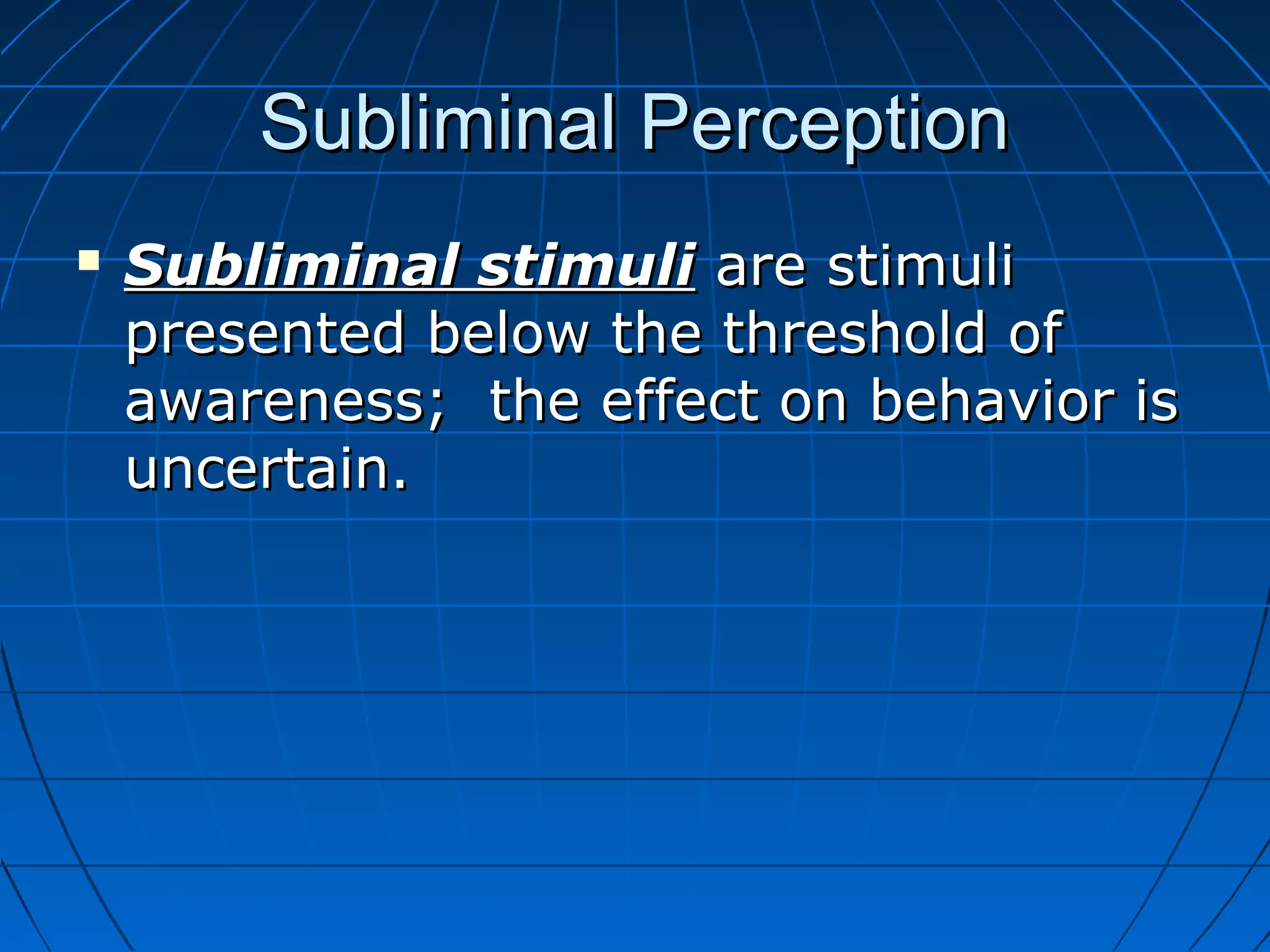 Subliminal Perception

▪ Subliminal stimuli are stimuli presented below the threshold of awareness;  the effect on behavior is uncertain.